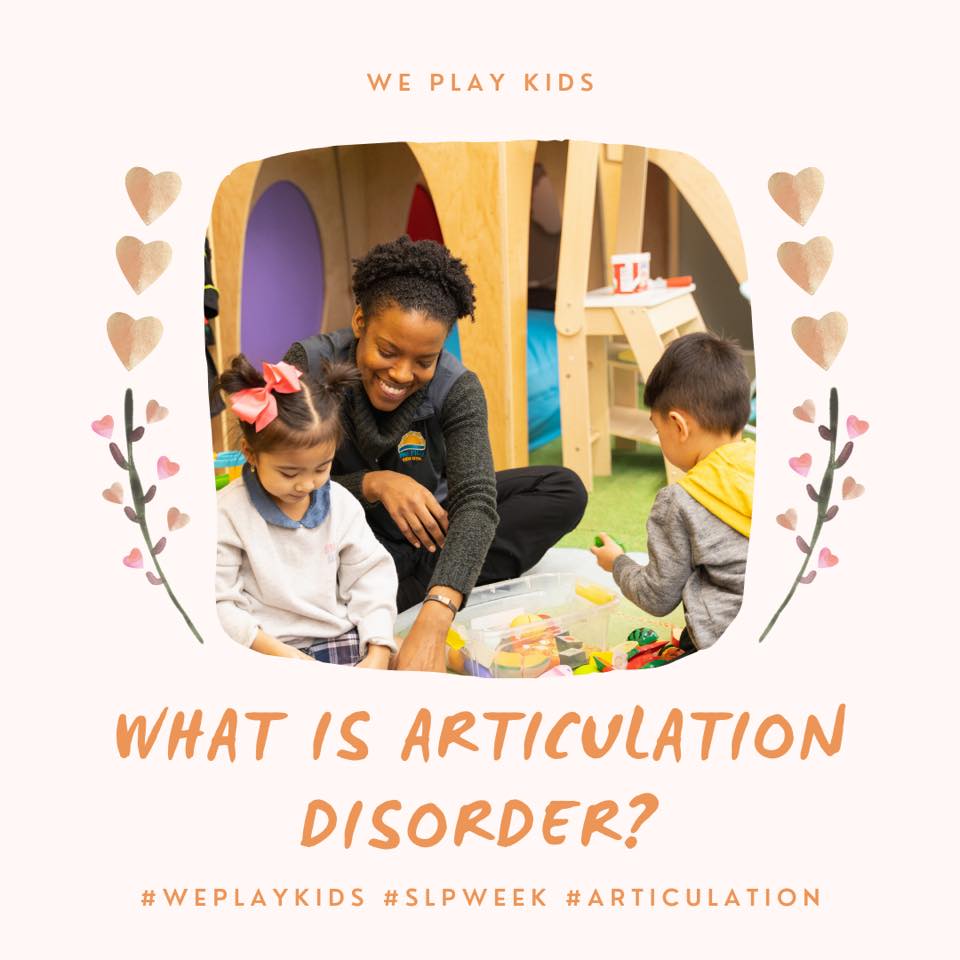 WE PLAY KIDS

WHAT IS ARTICULATION DISORDER?

#WEPLAYKIDS #SLPWEEK #ARTICULATION